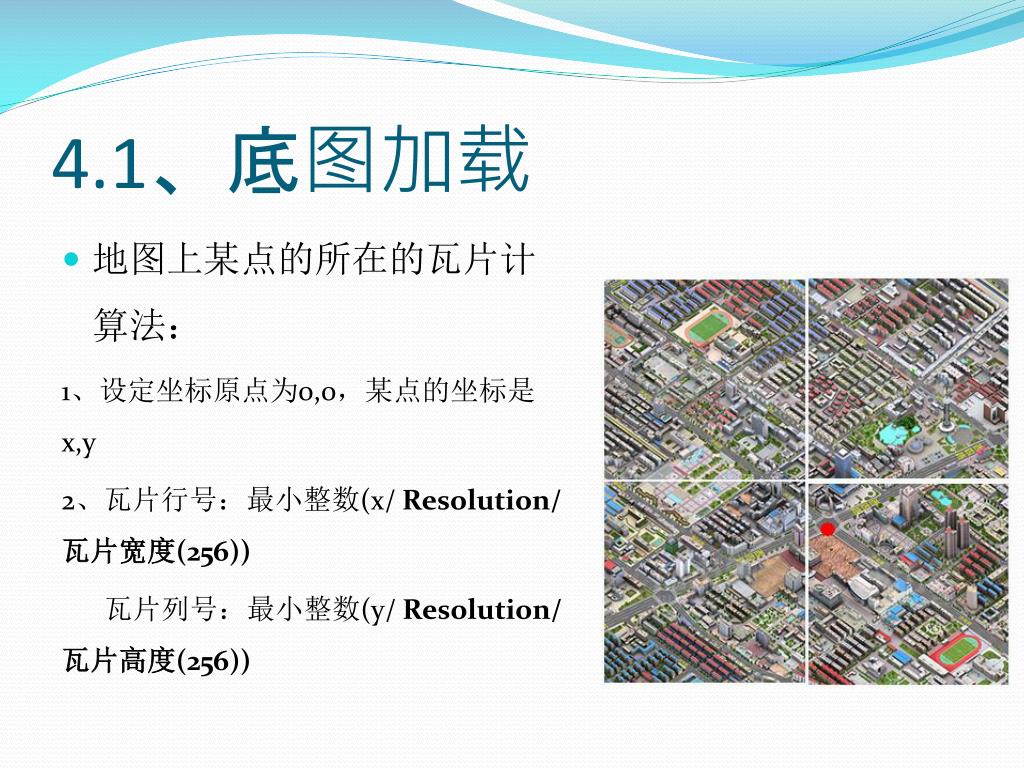 4.1、底图加载

地图上某点的所在的瓦片计算法：

1、设定坐标原点为0,0，某点的坐标是x,y

2、瓦片行号：最小整数(x/ Resolution/瓦片宽度(256))

瓦片列号：最小整数(y/ Resolution/瓦片高度(256))